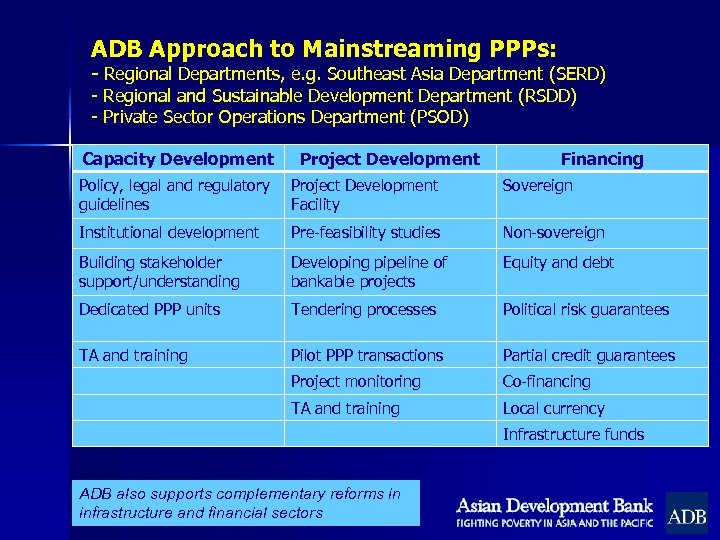 ADB Approach to Mainstreaming PPPs:
- Regional Departments, e.g. Southeast Asia Department (SERD)
- Regional and Sustainable Development Department (RSDD)
- Private Sector Operations Department (PSOD)

| Capacity Development | Project Development | Financing |
|---|---|---|
| Policy, legal and regulatory guidelines | Project Development Facility | Sovereign |
| Institutional development | Pre-feasibility studies | Non-sovereign |
| Building stakeholder support/understanding | Developing pipeline of bankable projects | Equity and debt |
| Dedicated PPP units | Tendering processes | Political risk guarantees |
| TA and training | Pilot PPP transactions | Partial credit guarantees |
| | Project monitoring | Co-financing |
| | TA and training | Local currency |
| | | Infrastructure funds |

ADB also supports complementary reforms in infrastructure and financial sectors

Asian Development Bank
FIGHTING POVERTY IN ASIA AND THE PACIFIC
ADB